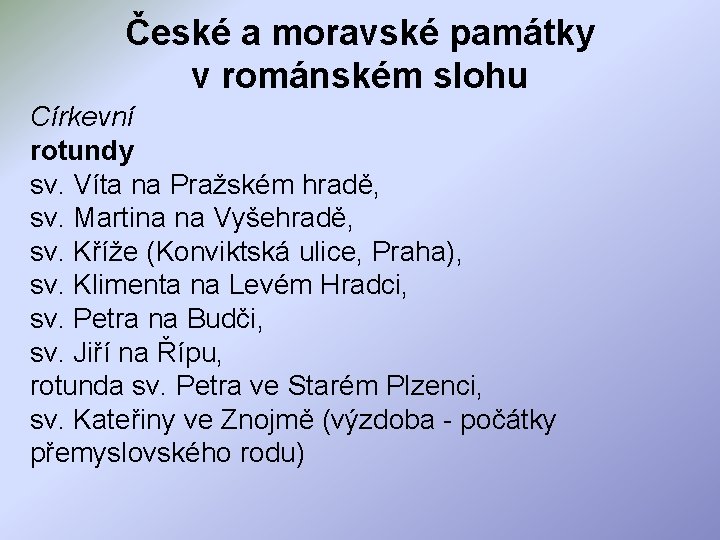 České a moravské památky v románském slohu

Církevní
rotundy
sv. Víta na Pražském hradě,
sv. Martina na Vyšehradě,
sv. Kříže (Konviktská ulice, Praha),
sv. Klimenta na Levém Hradci,
sv. Petra na Budči,
sv. Jiří na Řípu,
rotunda sv. Petra ve Starém Plzenci,
sv. Kateřiny ve Znojmě (výzdoba - počátky přemyslovského rodu)